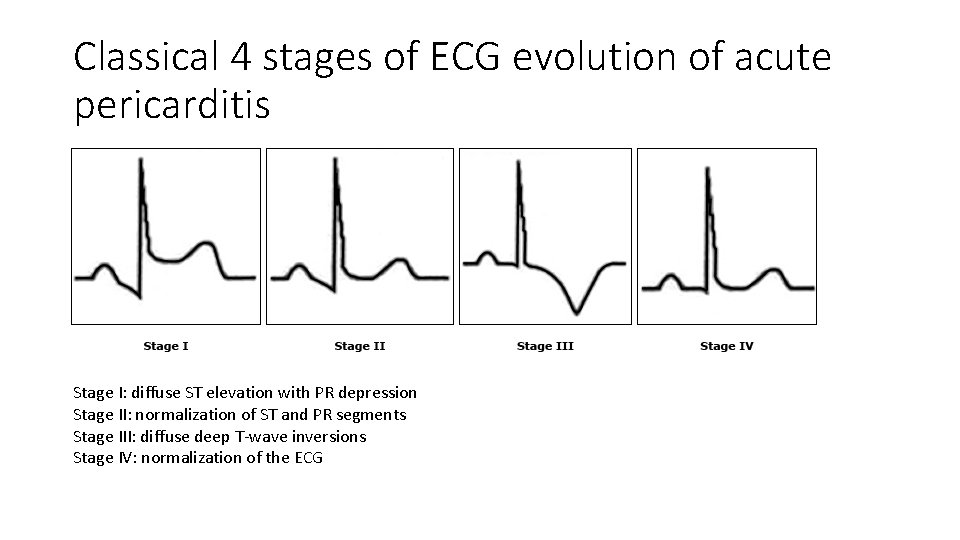 Classical 4 stages of ECG evolution of acute pericarditis

Stage I

Stage II

Stage III

Stage IV

Stage I: diffuse ST elevation with PR depression
Stage II: normalization of ST and PR segments
Stage III: diffuse deep T-wave inversions
Stage IV: normalization of the ECG